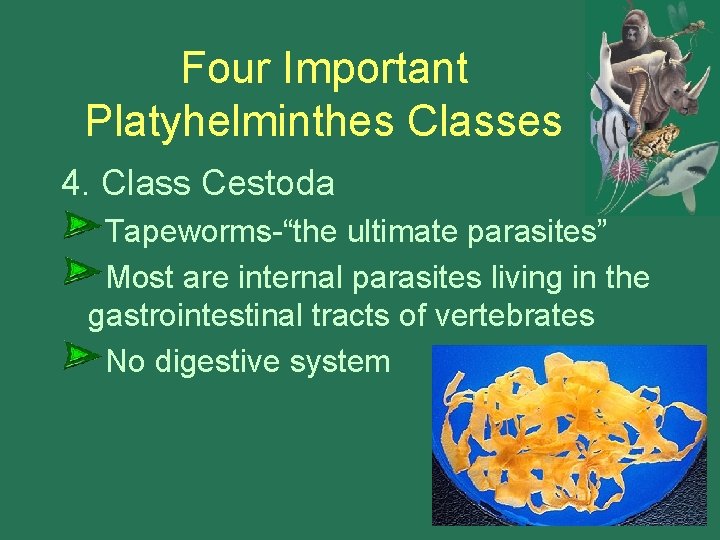 Four Important Platyhelminthes Classes

4. Class Cestoda

Tapeworms-“the ultimate parasites”

Most are internal parasites living in the gastrointestinal tracts of vertebrates

No digestive system